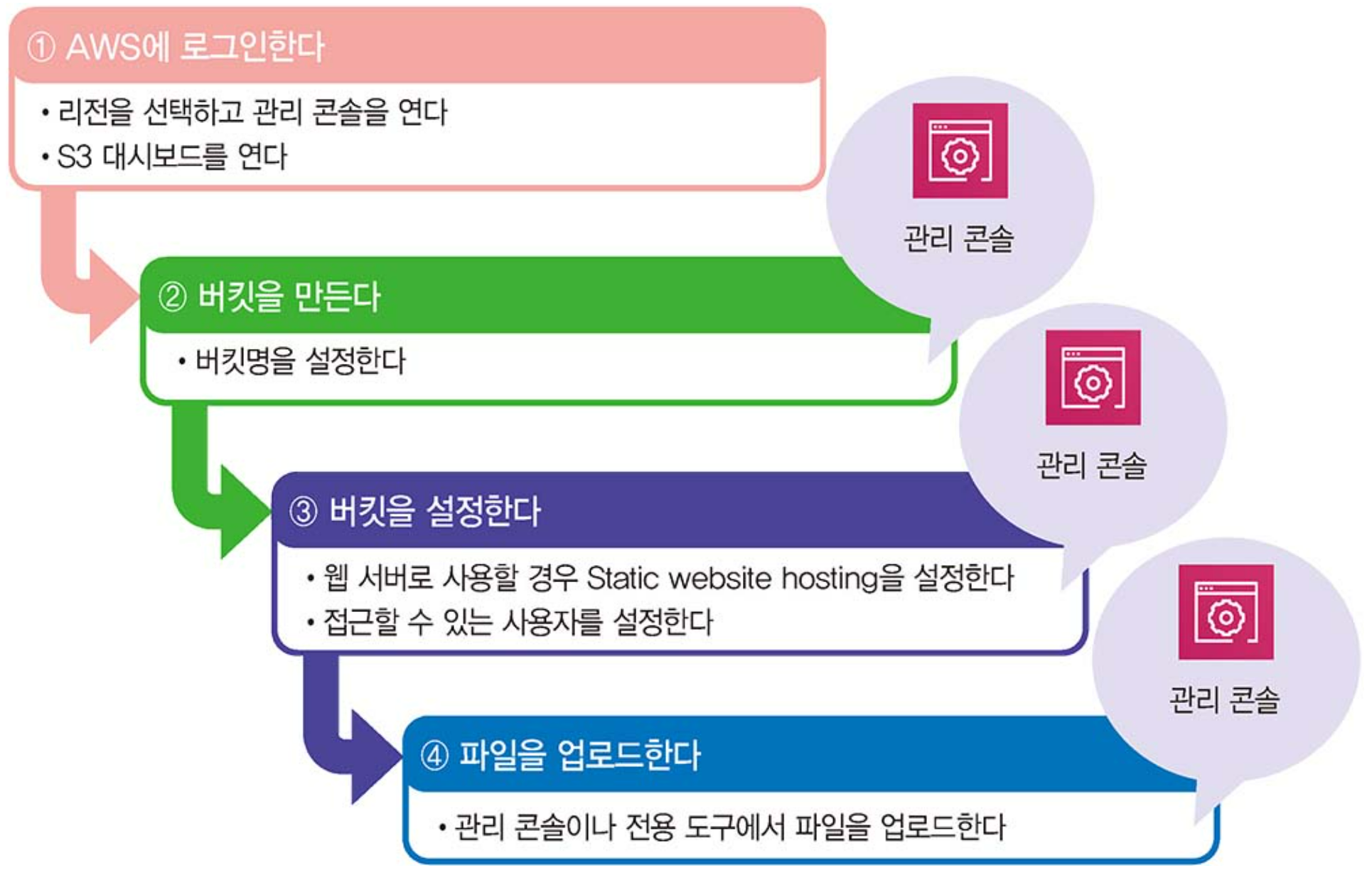 ① AWS에 로그인한다

• 리전을 선택하고 관리 콘솔을 연다
• S3 대시보드를 연다

관리 콘솔

② 버킷을 만든다

• 버킷명을 설정한다

관리 콘솔

③ 버킷을 설정한다

• 웹 서버로 사용할 경우 Static website hosting을 설정한다
• 접근할 수 있는 사용자를 설정한다

관리 콘솔

④ 파일을 업로드한다

• 관리 콘솔이나 전용 도구에서 파일을 업로드한다